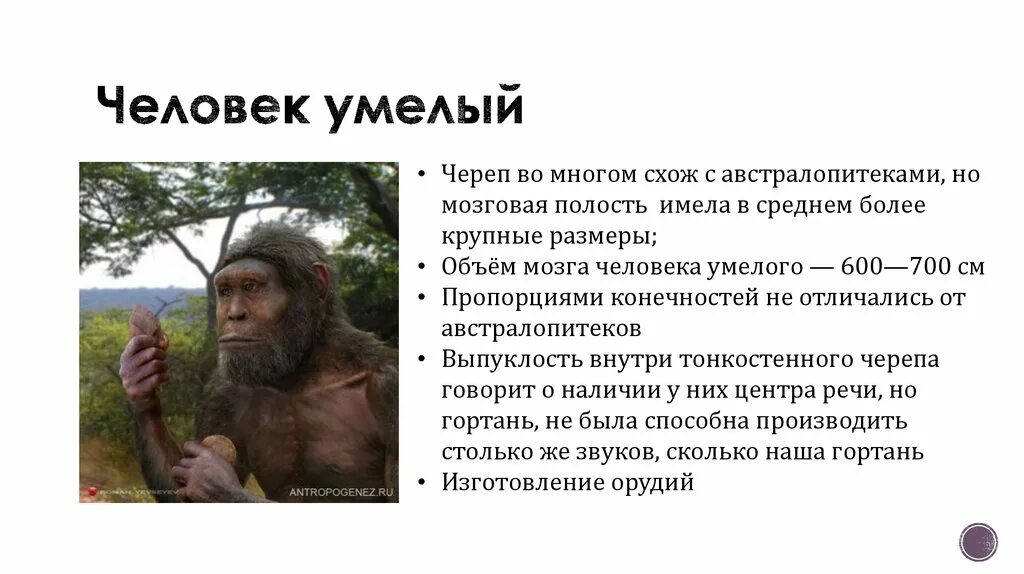 Человек умелый

ROMAN YEVSEYEV ANTROPOGENEZ.RU

• Череп во многом схож с австралопитеками, но мозговая полость имела в среднем более крупные размеры;
• Объём мозга человека умелого — 600—700 см
• Пропорциями конечностей не отличались от австралопитеков
• Выпуклость внутри тонкостенного черепа говорит о наличии у них центра речи, но гортань, не была способна производить столько же звуков, сколько наша гортань
• Изготовление орудий